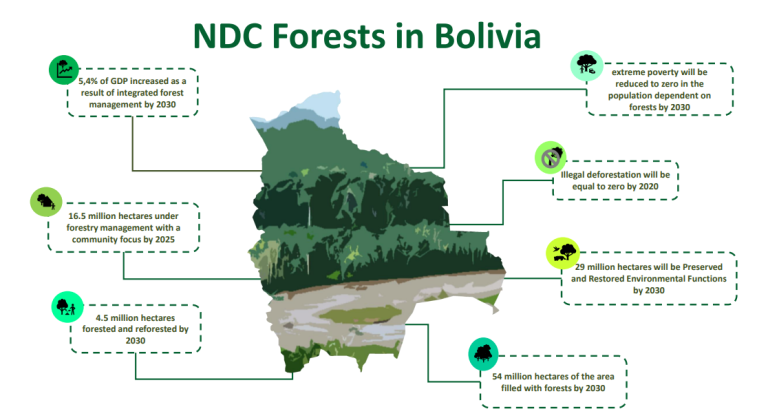 NDC Forests in Bolivia

5,4% of GDP increased as a result of integrated forest management by 2030

16.5 million hectares under forestry management with a community focus by 2025

4.5 million hectares forested and reforested by 2030

extreme poverty will be reduced to zero in the population dependent on forests by 2030

Illegal deforestation will be equal to zero by 2020

29 million hectares will be Preserved and Restored Environmental Functions by 2030

54 million hectares of the area filled with forests by 2030